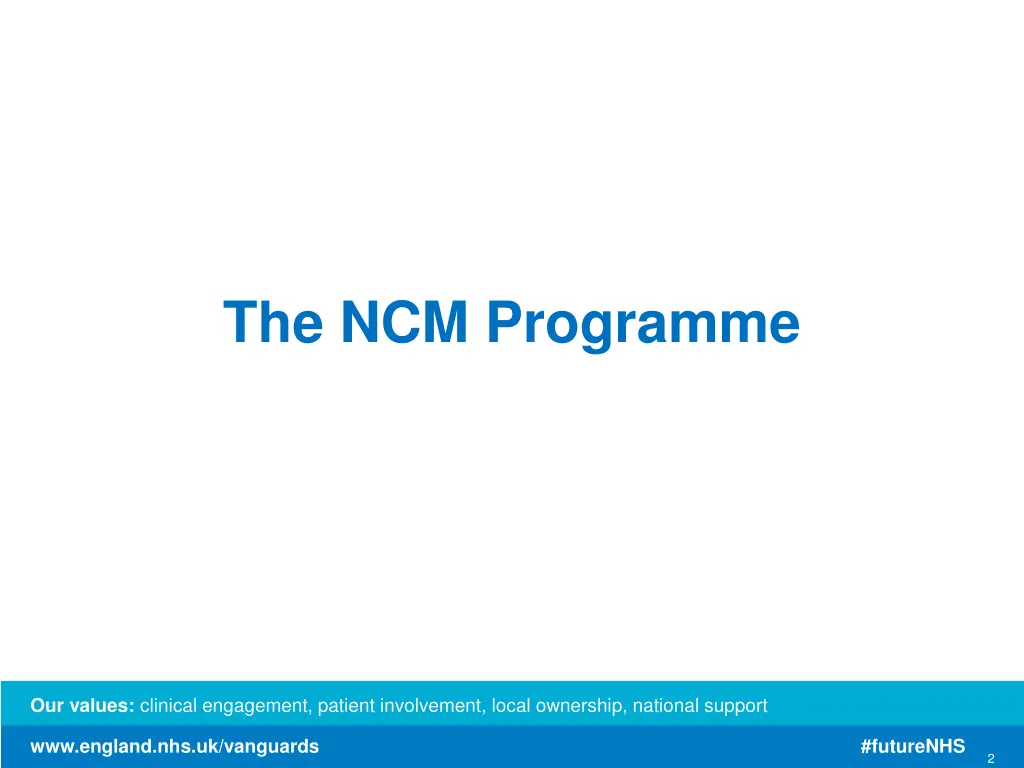 The NCM Programme

Our values: clinical engagement, patient involvement, local ownership, national support

www.england.nhs.uk/vanguards

#futureNHS

2